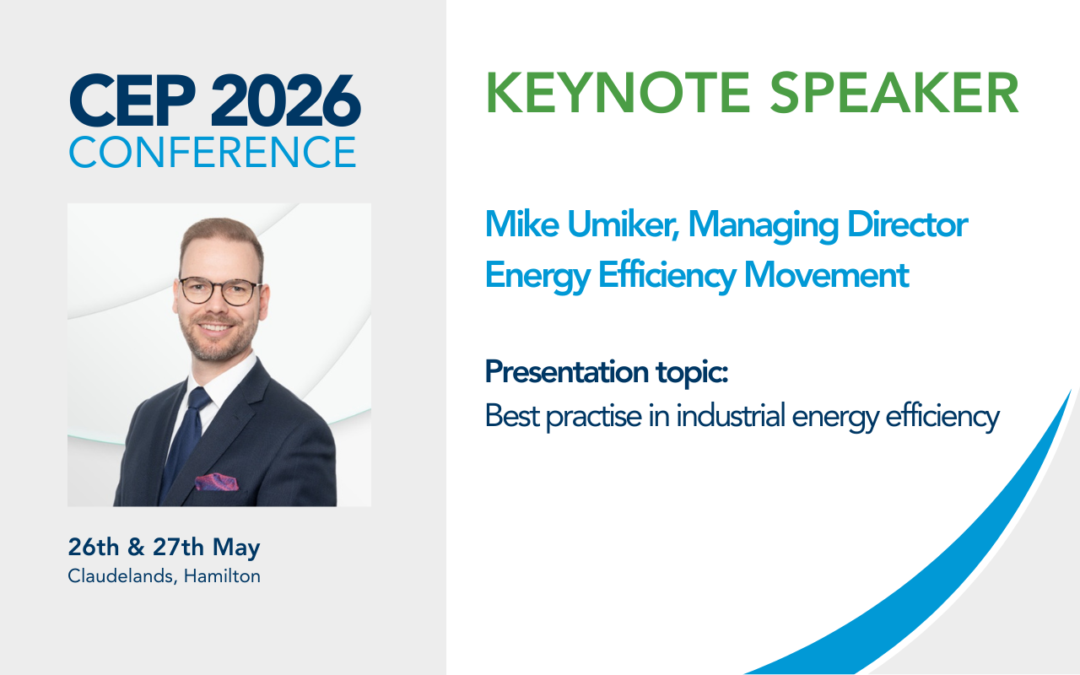 CEP 2026
CONFERENCE

26th & 27th May
Claudelands, Hamilton

KEYNOTE SPEAKER

Mike Umiker, Managing Director
Energy Efficiency Movement

Presentation topic:
Best practise in industrial energy efficiency